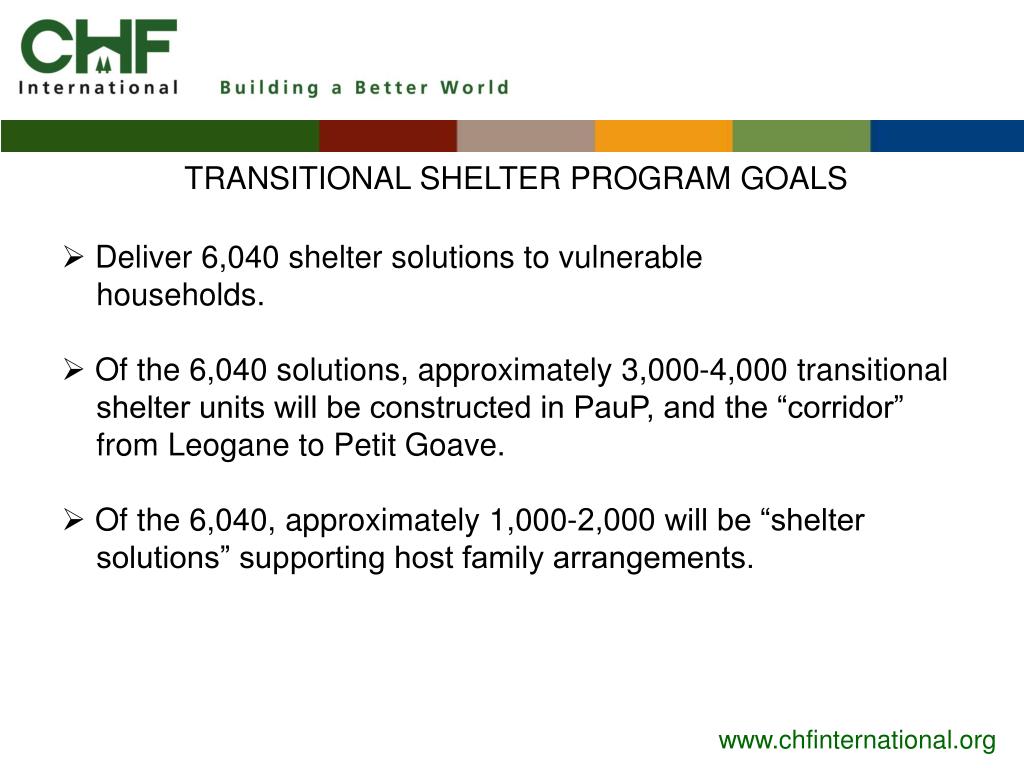 CHF
International
Building a Better World

TRANSITIONAL SHELTER PROGRAM GOALS

➢ Deliver 6,040 shelter solutions to vulnerable households.

➢ Of the 6,040 solutions, approximately 3,000-4,000 transitional shelter units will be constructed in PauP, and the “corridor” from Leogane to Petit Goave.

➢ Of the 6,040, approximately 1,000-2,000 will be “shelter solutions” supporting host family arrangements.

www.chfinternational.org